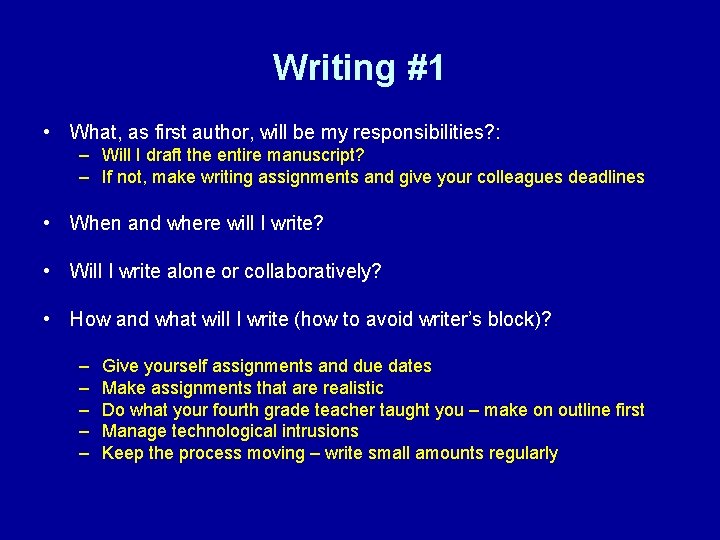 Writing #1

• What, as first author, will be my responsibilities?:
– Will I draft the entire manuscript?
– If not, make writing assignments and give your colleagues deadlines

• When and where will I write?

• Will I write alone or collaboratively?

• How and what will I write (how to avoid writer's block)?

– Give yourself assignments and due dates
– Make assignments that are realistic
– Do what your fourth grade teacher taught you – make on outline first
– Manage technological intrusions
– Keep the process moving – write small amounts regularly